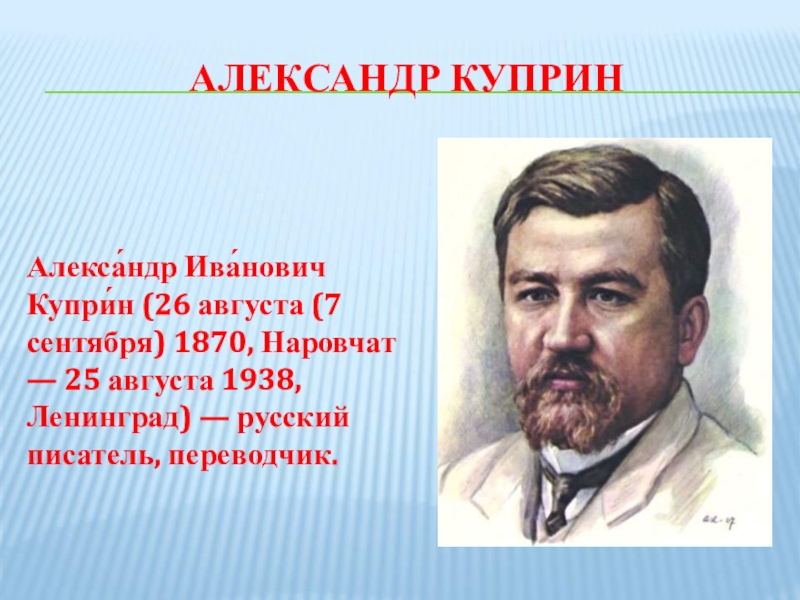 АЛЕКСАНДР КУПРИН

Алекса́ндр Ива́нович Купри́н (26 августа (7 сентября) 1870, Наровчат — 25 августа 1938, Ленинград) — русский писатель, переводчик.